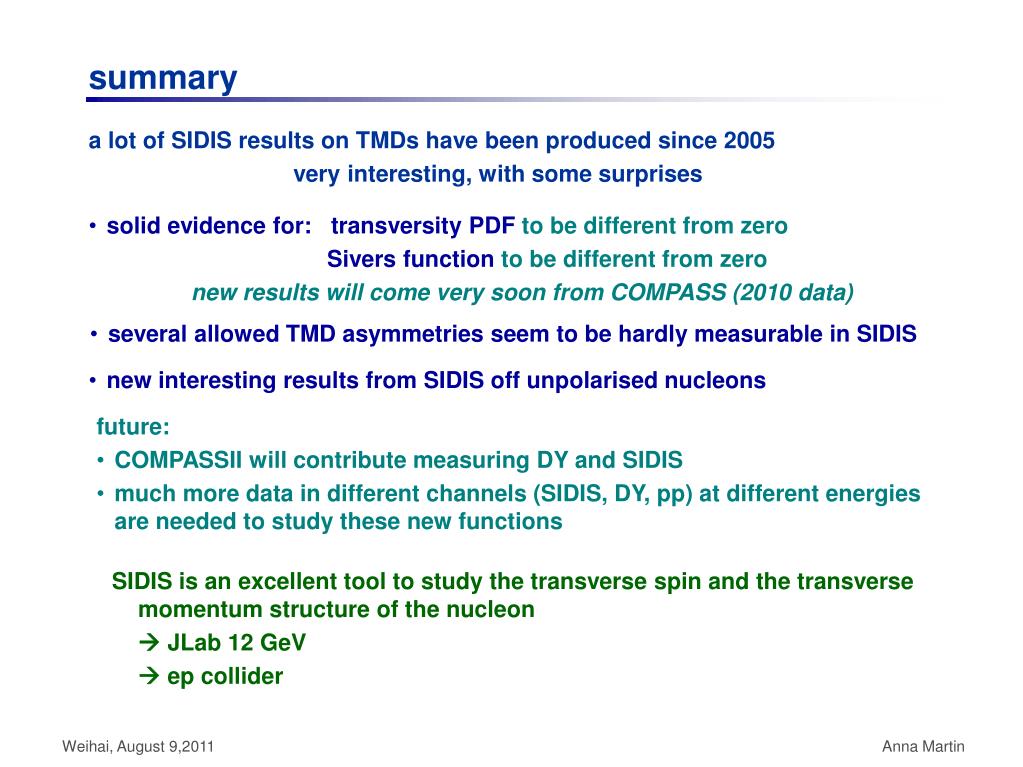 summary

a lot of SIDIS results on TMDs have been produced since 2005
very interesting, with some surprises

• solid evidence for: transversity PDF to be different from zero
Sivers function to be different from zero
new results will come very soon from COMPASS (2010 data)

• several allowed TMD asymmetries seem to be hardly measurable in SIDIS

• new interesting results from SIDIS off unpolarised nucleons

future:
• COMPASSII will contribute measuring DY and SIDIS
• much more data in different channels (SIDIS, DY, pp) at different energies are needed to study these new functions

SIDIS is an excellent tool to study the transverse spin and the transverse momentum structure of the nucleon
→ JLab 12 GeV
→ ep collider

Weihai, August 9,2011

Anna Martin